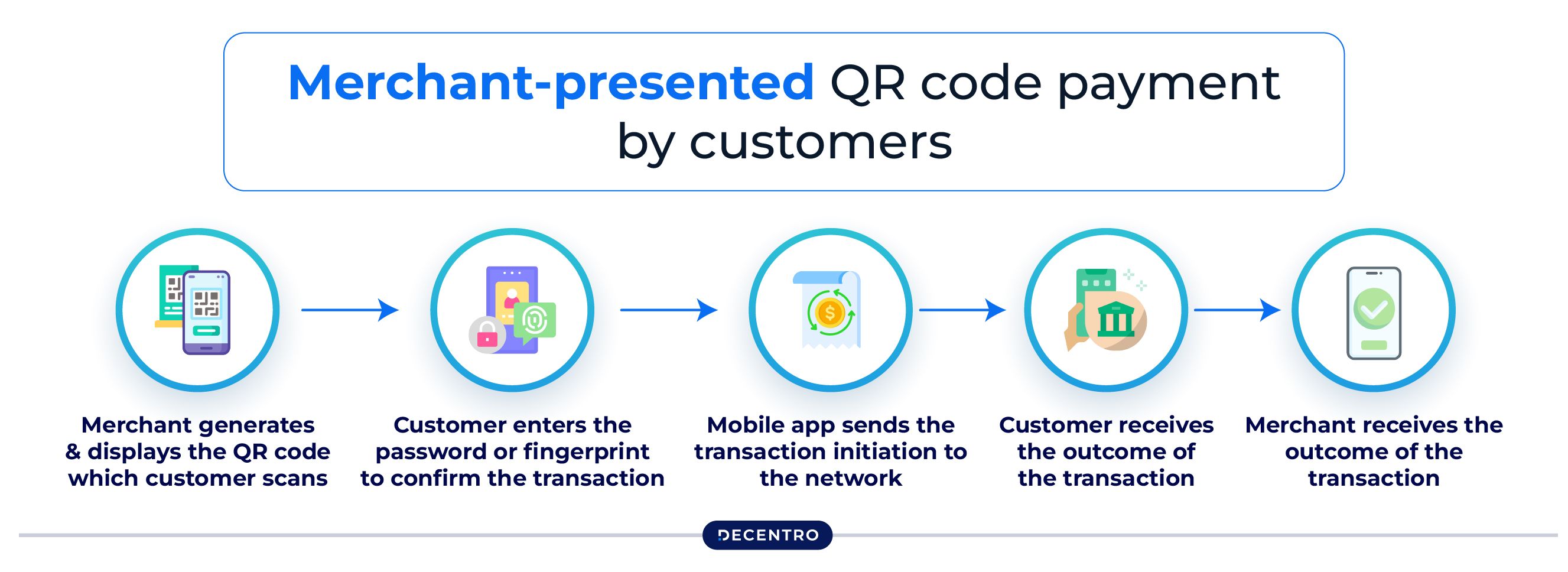 Merchant-presented QR code payment by customers

Merchant generates & displays the QR code which customer scans

Customer enters the password or fingerprint to confirm the transaction

Mobile app sends the transaction initiation to the network

Customer receives the outcome of the transaction

Merchant receives the outcome of the transaction

DECENTRO